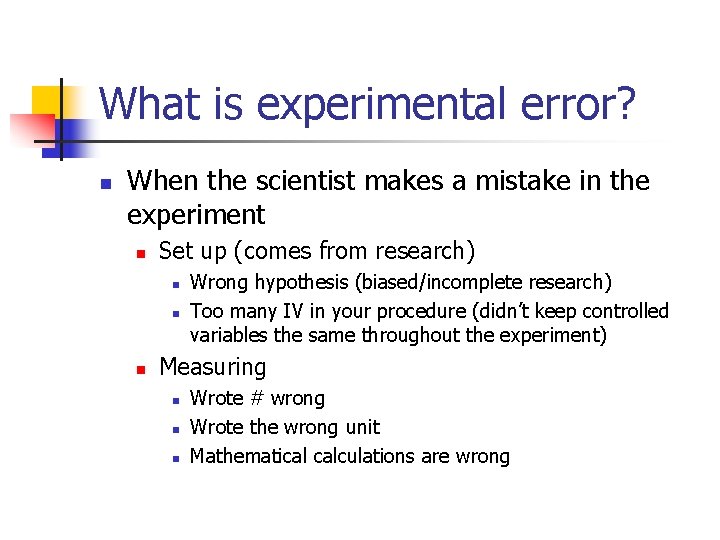 What is experimental error?

- When the scientist makes a mistake in the experiment
  - Set up (comes from research)
    - Wrong hypothesis (biased/incomplete research)
    - Too many IV in your procedure (didn't keep controlled variables the same throughout the experiment)
  - Measuring
    - Wrote # wrong
    - Wrote the wrong unit
    - Mathematical calculations are wrong